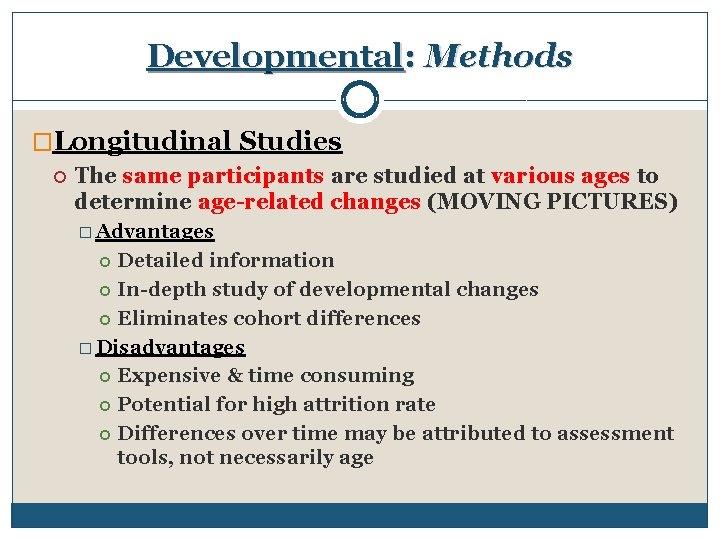 Developmental: Methods

Longitudinal Studies

The same participants are studied at various ages to determine age-related changes (MOVING PICTURES)

Advantages

Detailed information

In-depth study of developmental changes

Eliminates cohort differences

Disadvantages

Expensive & time consuming

Potential for high attrition rate

Differences over time may be attributed to assessment tools, not necessarily age